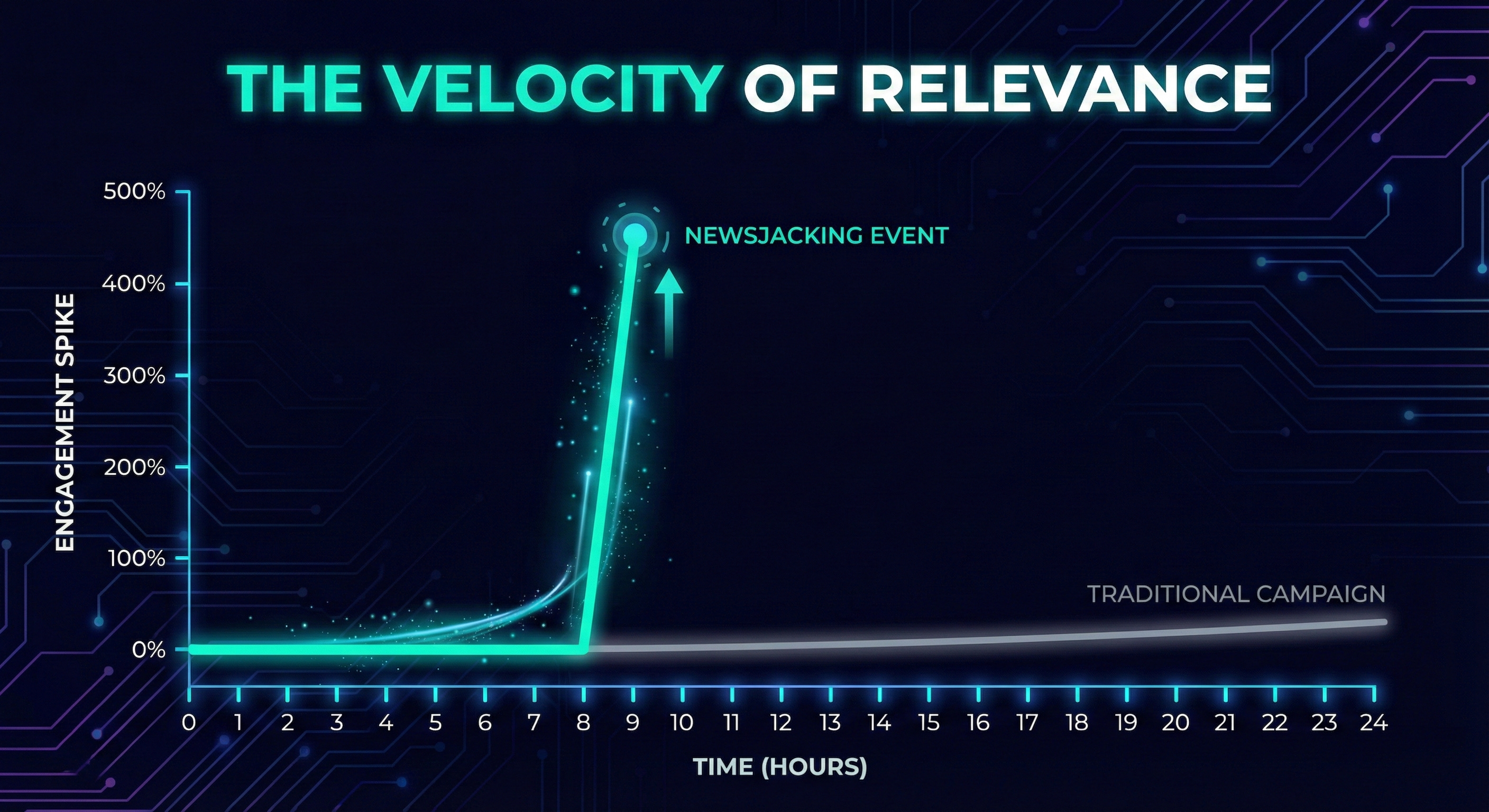 THE VELOCITY OF RELEVANCE

ENGAGEMENT SPIKE

500%
400%
300%
200%
100%
0%

NEWSJACKING EVENT

TRADITIONAL CAMPAIGN

0 1 2 3 4 5 6 7 8 9 10 11 12 13 14 15 16 17 18 19 20 21 22 23 24

TIME (HOURS)